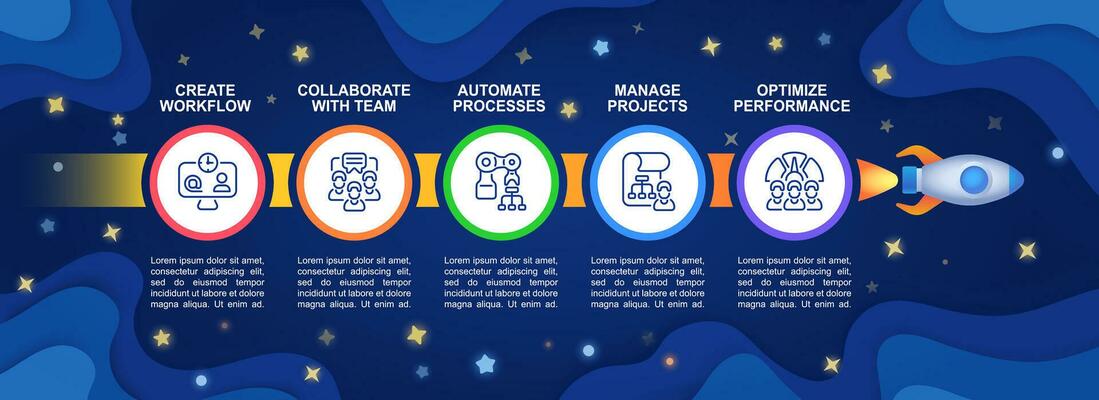 CREATE WORKFLOW

Lorem ipsum dolor sit amet, consectetur adipiscing elit, sed do eiusmod tempor incididunt ut labore et dolore magna aliqua. Ut enim ad.

COLLABORATE WITH TEAM

Lorem ipsum dolor sit amet, consectetur adipiscing elit, sed do eiusmod tempor incididunt ut labore et dolore magna aliqua. Ut enim ad.

AUTOMATE PROCESSES

Lorem ipsum dolor sit amet, consectetur adipiscing elit, sed do eiusmod tempor incididunt ut labore et dolore magna aliqua. Ut enim ad.

MANAGE PROJECTS

Lorem ipsum dolor sit amet, consectetur adipiscing elit, sed do eiusmod tempor incididunt ut labore et dolore magna aliqua. Ut enim ad.

OPTIMIZE PERFORMANCE

Lorem ipsum dolor sit amet, consectetur adipiscing elit, sed do eiusmod tempor incididunt ut labore et dolore magna aliqua. Ut enim ad.